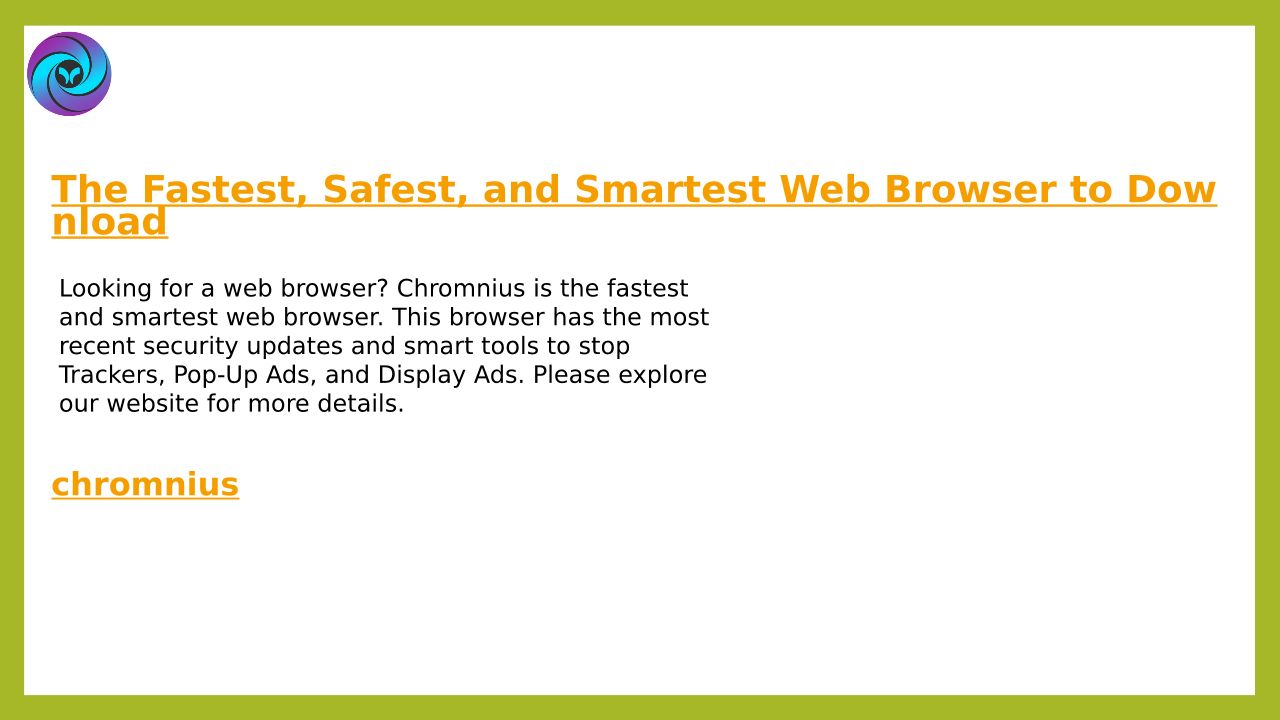 The Fastest, Safest, and Smartest Web Browser to Download

Looking for a web browser? Chromnius is the fastest and smartest web browser. This browser has the most recent security updates and smart tools to stop Trackers, Pop-Up Ads, and Display Ads. Please explore our website for more details.

chromnius